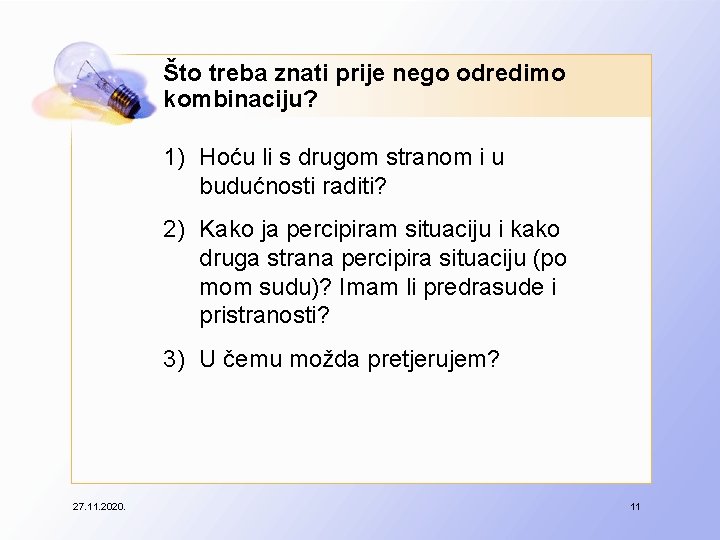 Što treba znati prije nego odredimo kombinaciju?

1) Hoću li s drugom stranom i u budućnosti raditi?

2) Kako ja percipiram situaciju i kako druga strana percipira situaciju (po mom sudu)? Imam li predrasude i pristranosti?

3) U čemu možda pretjerujem?

27.11.2020.

11